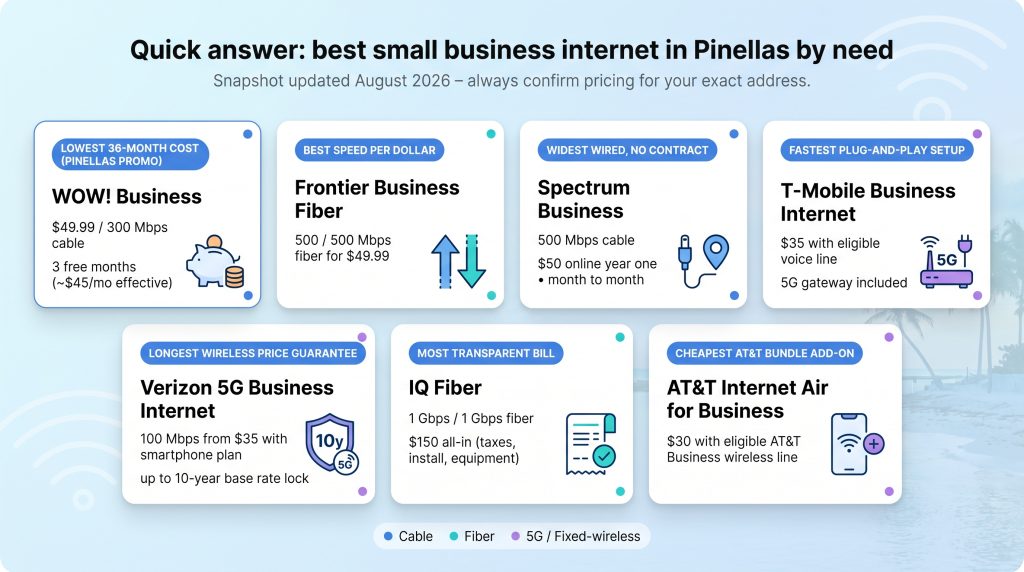 Quick answer: best small business internet in Pinellas by need

Snapshot updated August 2026 – always confirm pricing for your exact address.

LOWEST 36-MONTH COST (PINELLAS PROMO)

WOW! Business

$49.99 / 300 Mbps cable

3 free months (~$45/mo effective)

BEST SPEED PER DOLLAR

Frontier Business Fiber

500 / 500 Mbps fiber for $49.99

WIDEST WIRED, NO CONTRACT

Spectrum Business

500 Mbps cable

$50 online year one • month to month

FASTEST PLUG-AND-PLAY SETUP

T-Mobile Business Internet

$35 with eligible voice line

5G gateway included

5G

LONGEST WIRELESS PRICE GUARANTEE

Verizon 5G Business Internet

100 Mbps from $35 with smartphone plan

up to 10-year base rate lock

10y

5G

MOST TRANSPARENT BILL

IQ Fiber

1 Gbps / 1 Gbps fiber

$150 all-in (taxes, install, equipment)

CHEAPEST AT&T BUNDLE ADD-ON

AT&T Internet Air for Business

$30 with eligible AT&T Business wireless line

Cable
Fiber
5G / Fixed-wireless